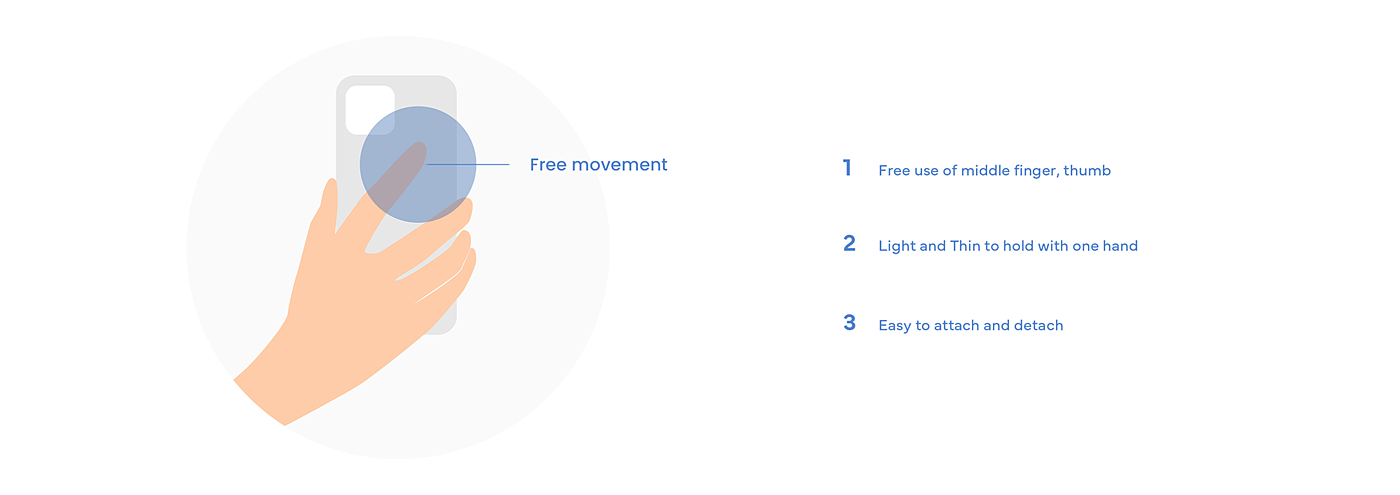 Free movement

1 Free use of middle finger, thumb

2 Light and Thin to hold with one hand

3 Easy to attach and detach